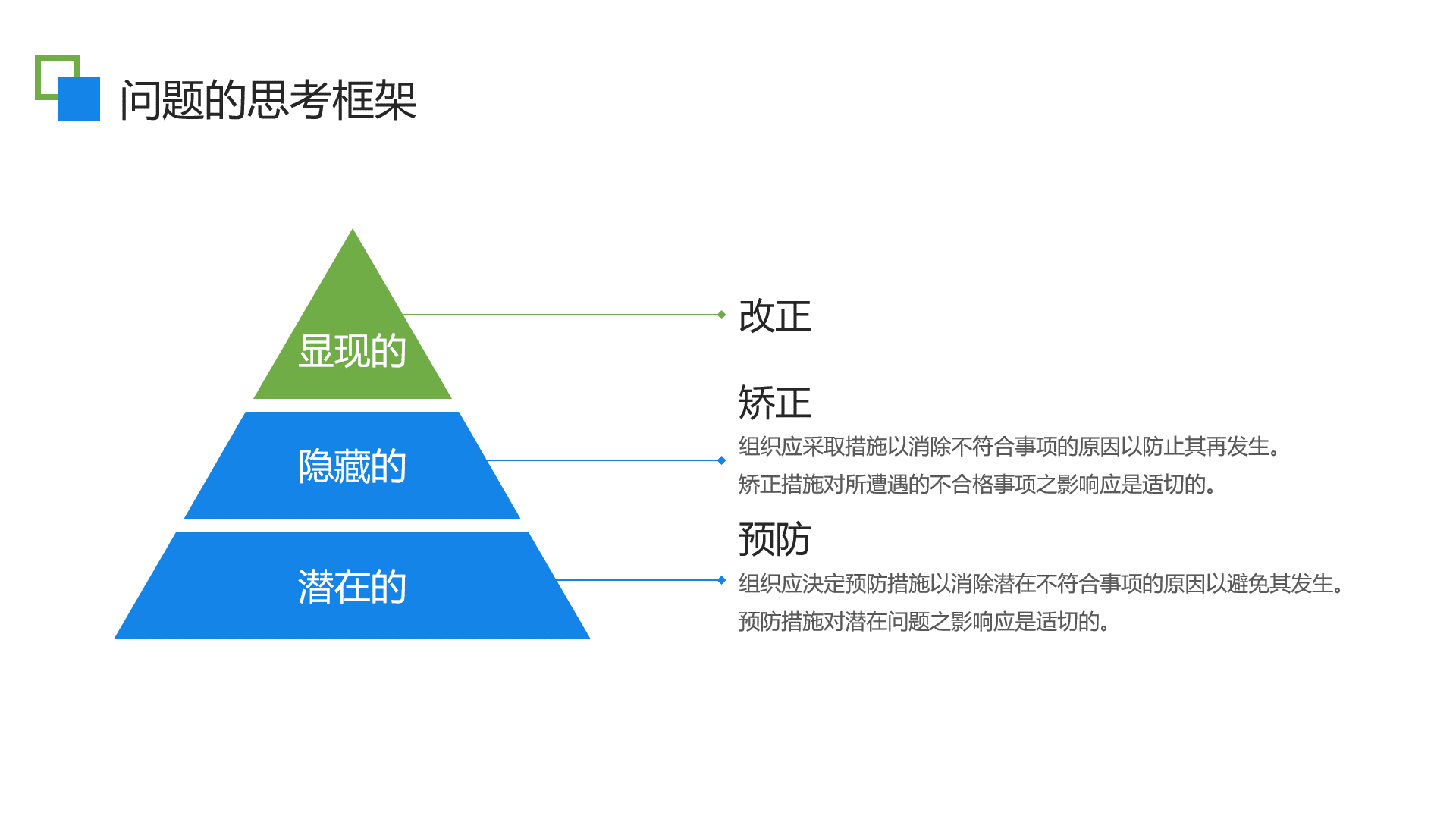 问题的思考框架

显现的

隐藏的

潜在的

改正

矫正

组织应采取措施以消除不符合事项的原因以防止其再发生。

矫正措施对所遭遇的不合格事项之影响应是适切的。

预防

组织应决定预防措施以消除潜在不符合事项的原因以避免其发生。

预防措施对潜在问题之影响应是适切的。